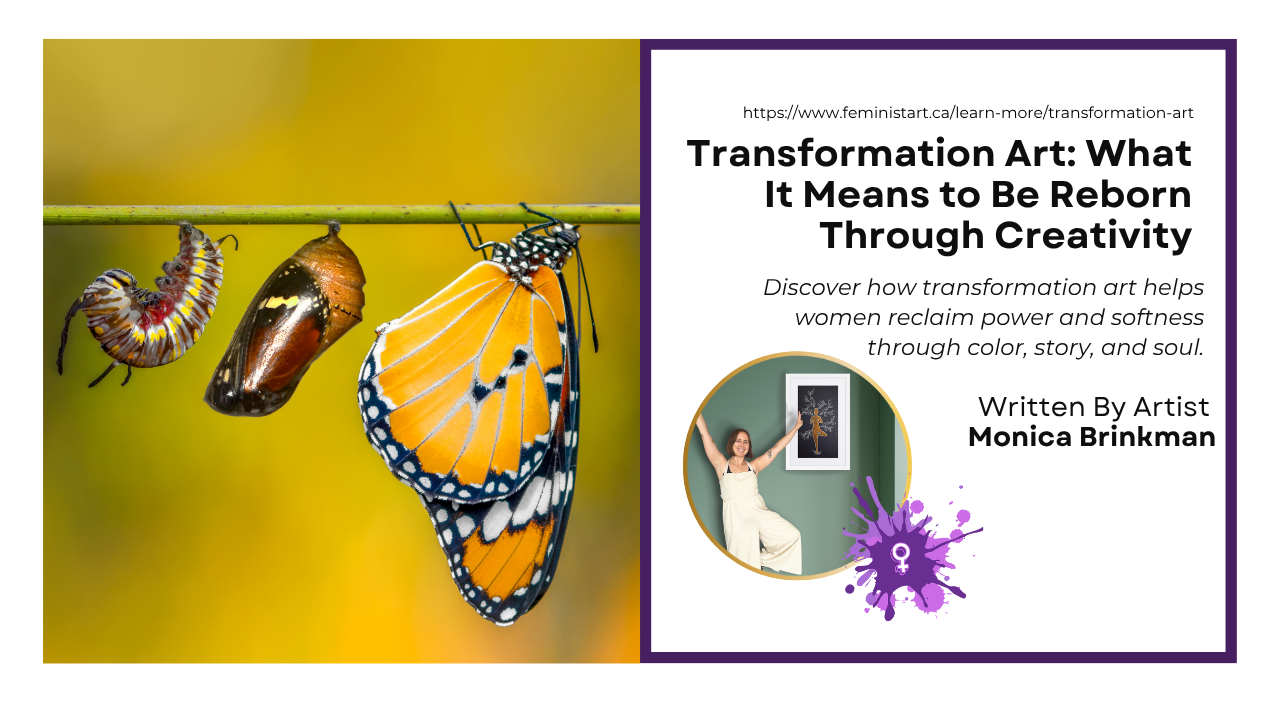 https://www.feministart.ca/learn-more/transformation-art

Transformation Art: What It Means to Be Reborn Through Creativity

Discover how transformation art helps women reclaim power and softness through color, story, and soul.

Written By Artist
Monica Brinkman